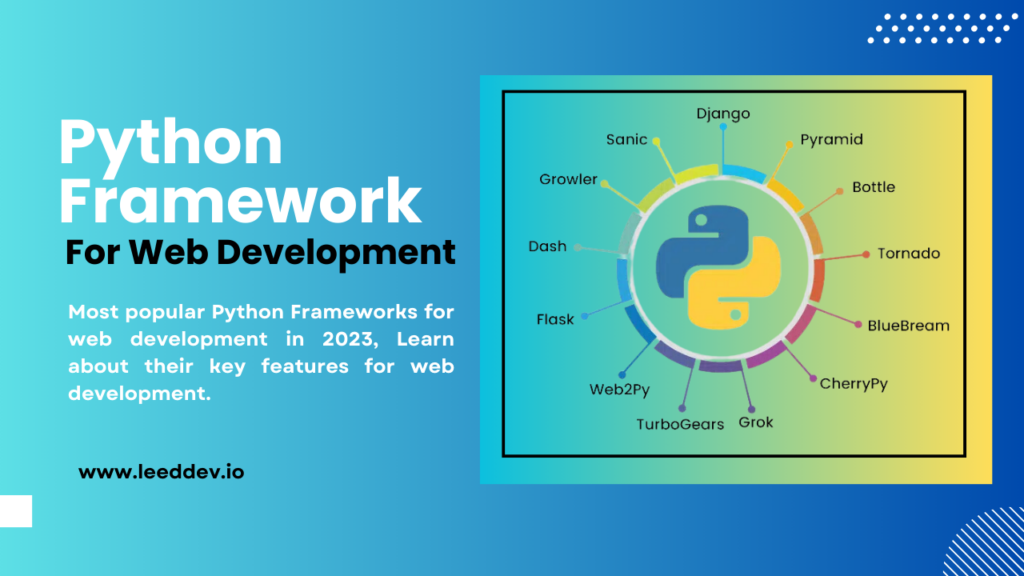 Python Framework
For Web Development

Most popular Python Frameworks for web development in 2023, Learn about their key features for web development.

www.leeddev.io

Django
Pyramid
Bottle
Tornado
BlueBream
CherryPy
Grok
TurboGears
Web2Py
Flask
Dash
Growler
Sanic